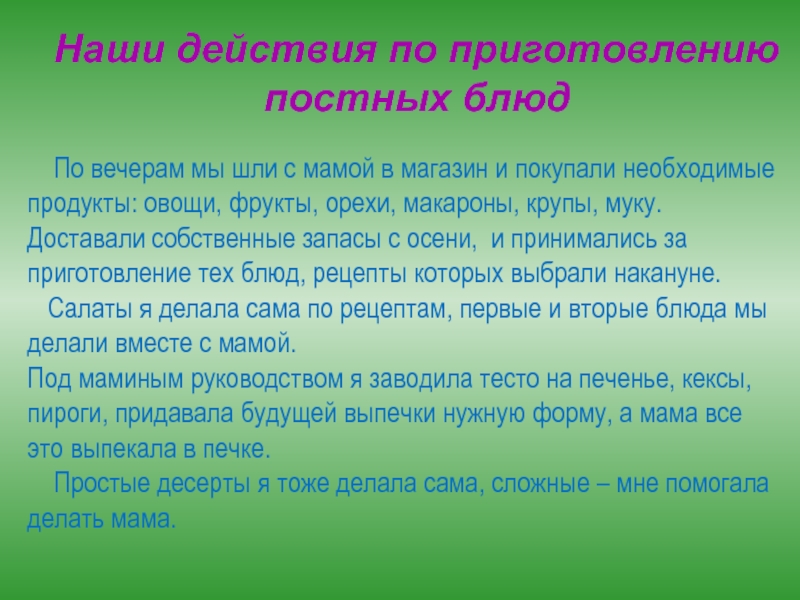 Наши действия по приготовлению постных блюд

По вечерам мы шли с мамой в магазин и покупали необходимые продукты: овощи, фрукты, орехи, макароны, крупы, муку. Доставали собственные запасы с осени,  и принимались за приготовление тех блюд, рецепты которых выбрали накануне.

Салаты я делала сама по рецептам, первые и вторые блюда мы делали вместе с мамой.

Под маминым руководством я заводила тесто на печенье, кексы, пироги, придавала будущей выпечки нужную форму, а мама все это выпекала в печке.

Простые десерты я тоже делала сама, сложные – мне помогала делать мама.